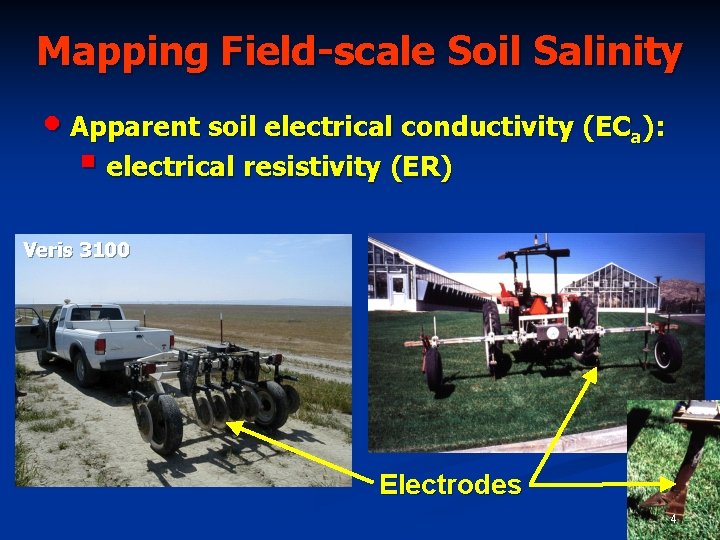 Mapping Field-scale Soil Salinity

• Apparent soil electrical conductivity ($EC_a$):
  ▪ electrical resistivity (ER)

Veris 3100

Electrodes

4